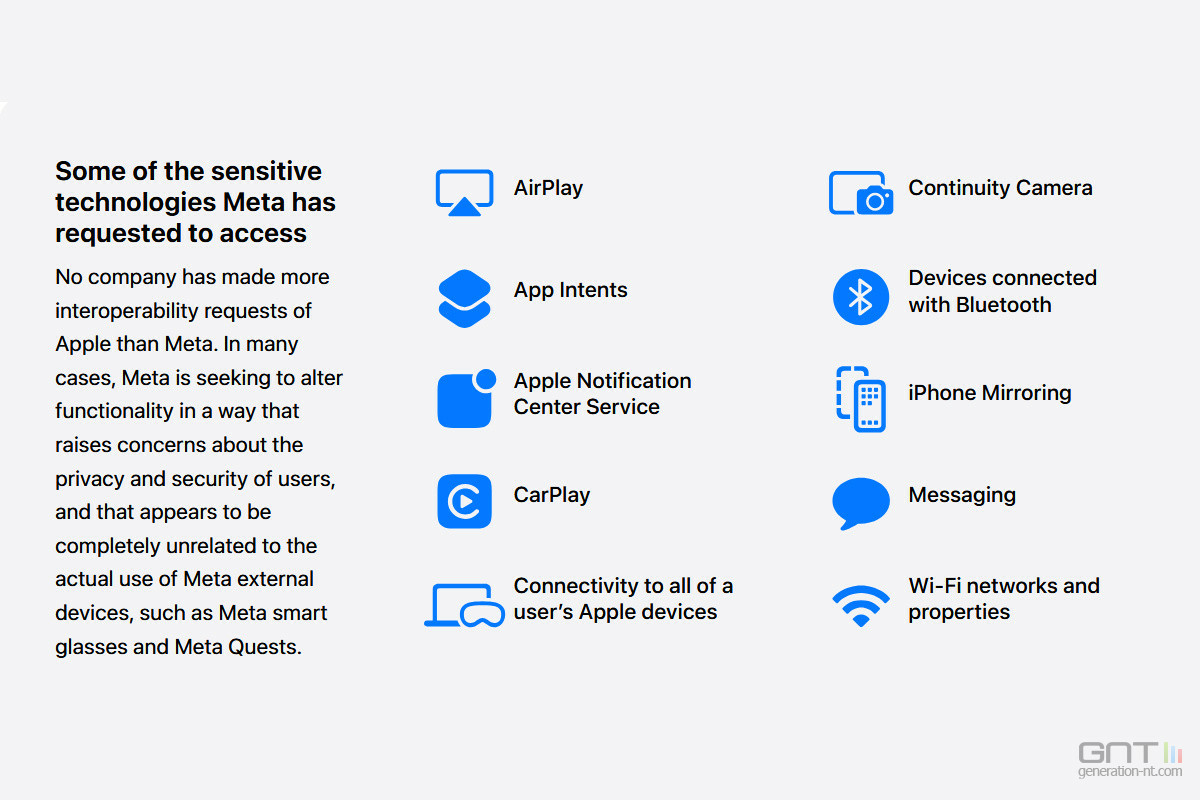 Some of the sensitive technologies Meta has requested to access

No company has made more interoperability requests of Apple than Meta. In many cases, Meta is seeking to alter functionality in a way that raises concerns about the privacy and security of users, and that appears to be completely unrelated to the actual use of Meta external devices, such as Meta smart glasses and Meta Quests.

AirPlay

App Intents

Apple Notification Center Service

CarPlay

Connectivity to all of a user's Apple devices

Continuity Camera

Devices connected with Bluetooth

iPhone Mirroring

Messaging

Wi-Fi networks and properties

GNT
generation-nt.com